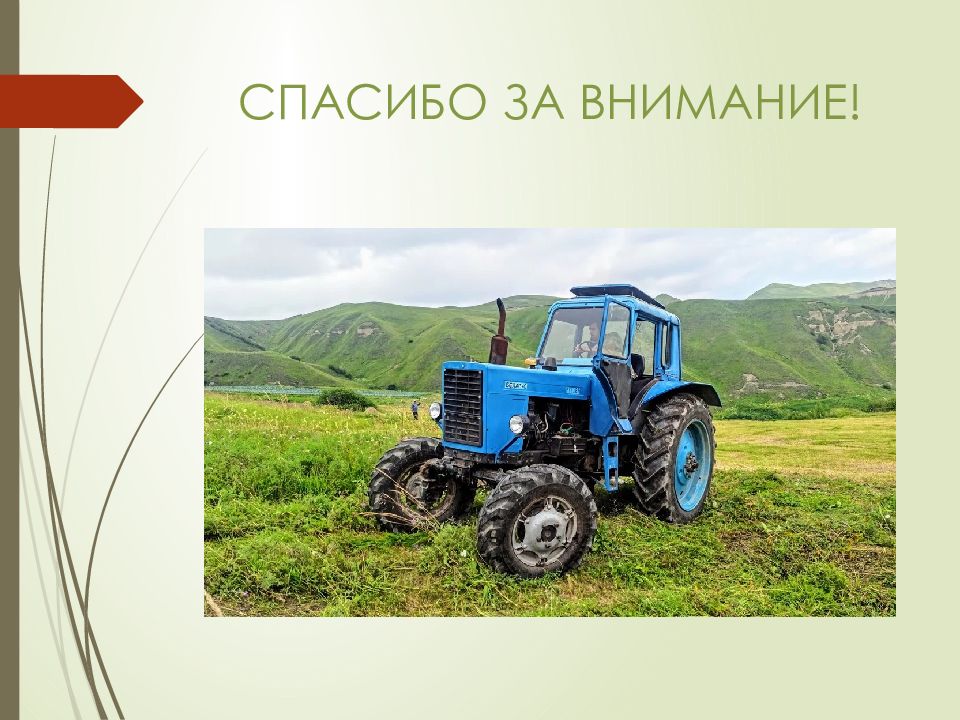 СПАСИБО ЗА ВНИМАНИЕ!